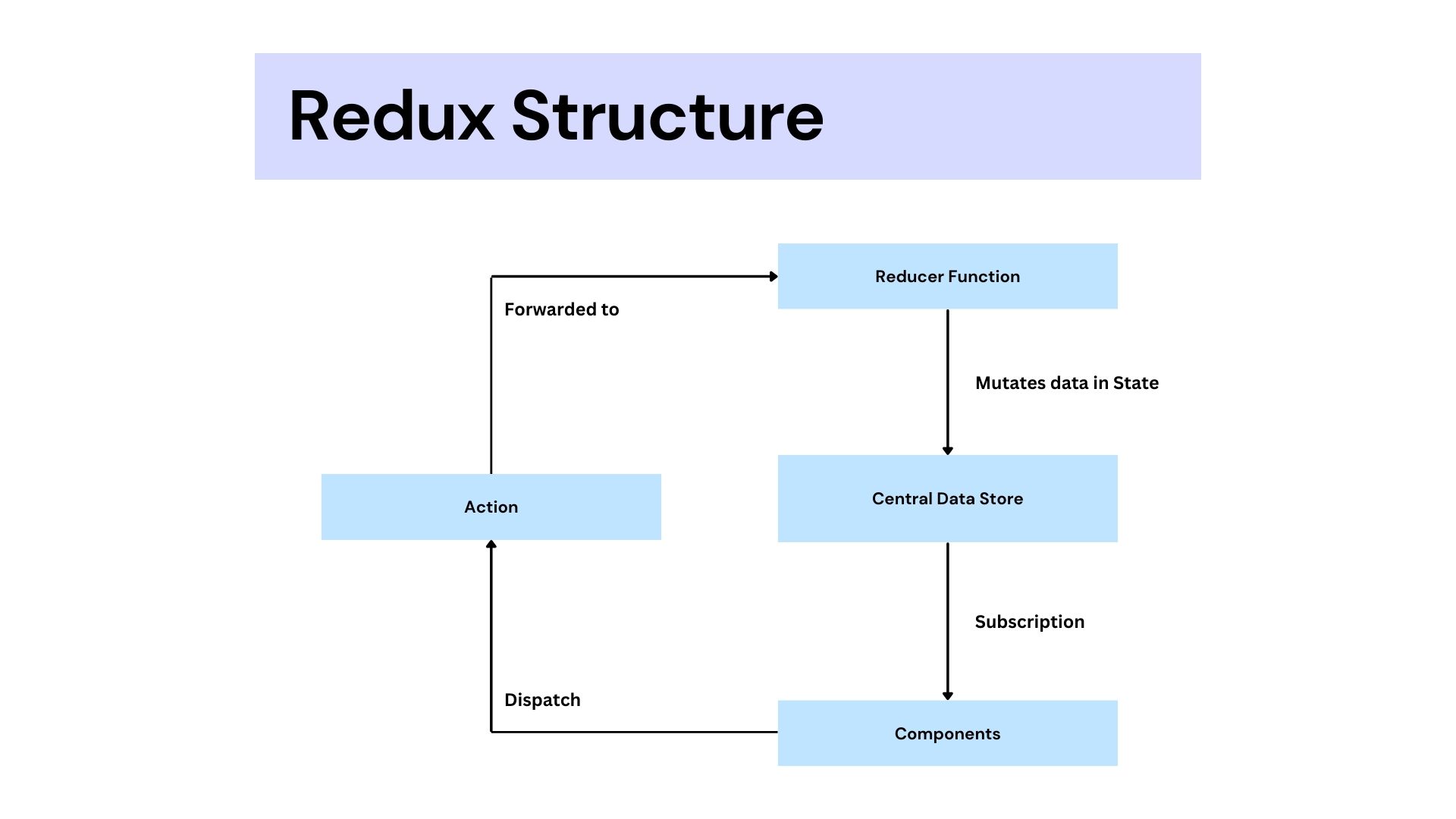 Redux Structure

Reducer Function

Forwarded to

Mutates data in State

Action

Central Data Store

Subscription

Dispatch

Components